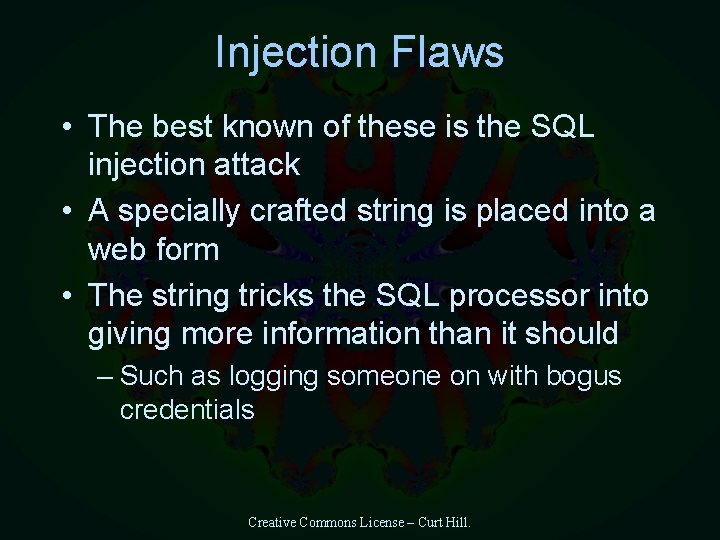 Injection Flaws

• The best known of these is the SQL injection attack

• A specially crafted string is placed into a web form

• The string tricks the SQL processor into giving more information than it should

– Such as logging someone on with bogus credentials

Creative Commons License – Curt Hill.